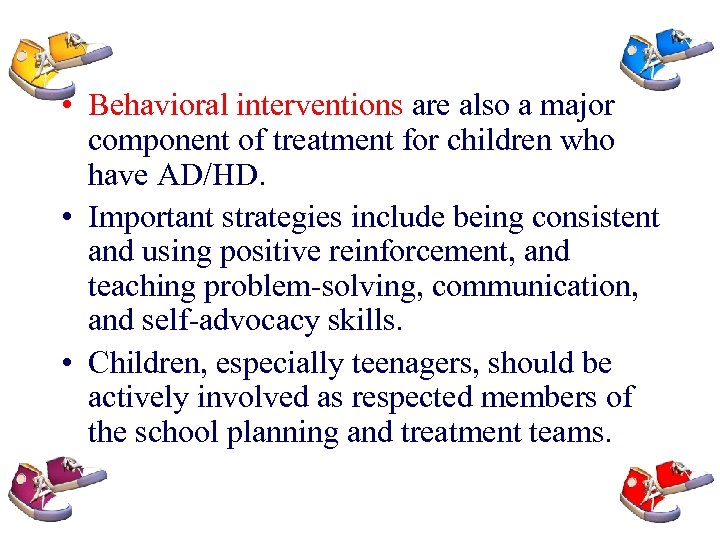 • Behavioral interventions are also a major component of treatment for children who have AD/HD.

• Important strategies include being consistent and using positive reinforcement, and teaching problem-solving, communication, and self-advocacy skills.

• Children, especially teenagers, should be actively involved as respected members of the school planning and treatment teams.